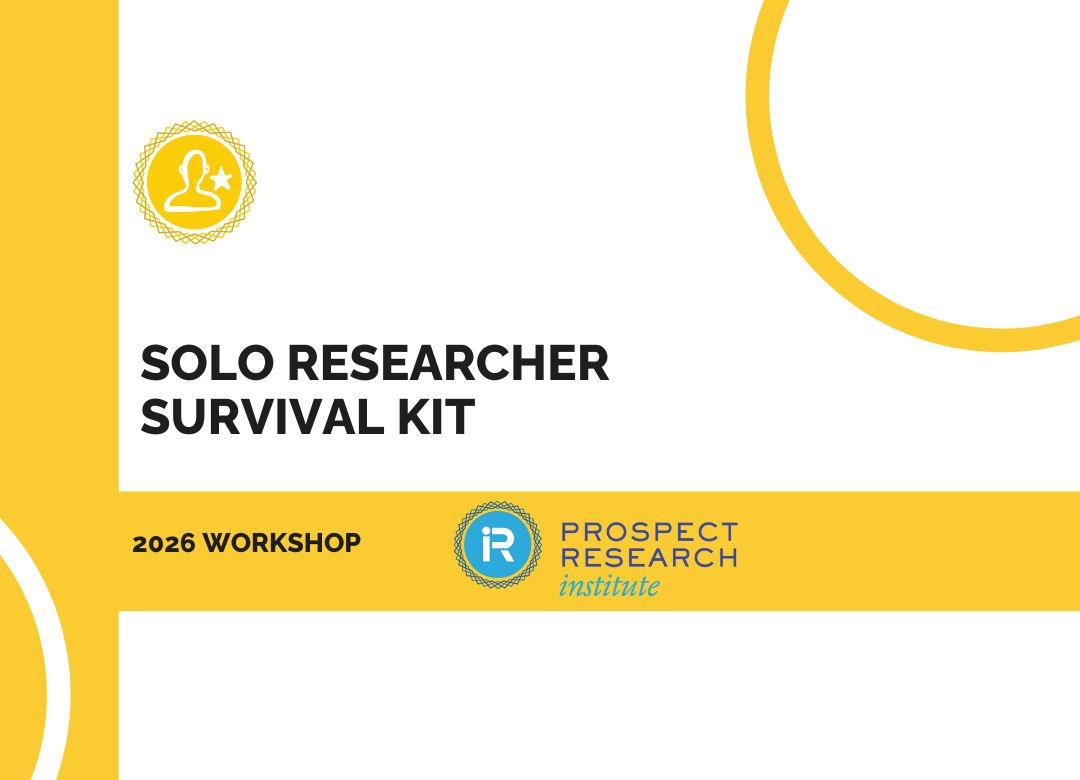 SOLO RESEARCHER SURVIVAL KIT

2026 WORKSHOP

iR

PROSPECT RESEARCH institute